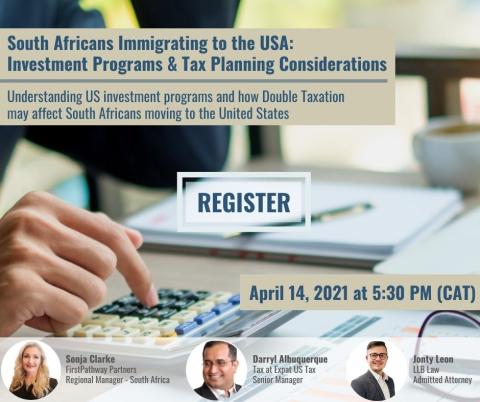 South Africans Immigrating to the USA: Investment Programs & Tax Planning Considerations

Understanding US investment programs and how Double Taxation may affect South Africans moving to the United States

REGISTER

April 14, 2021 at 5:30 PM (CAT)

Sonja Clarke
FirstPathway Partners
Regional Manager - South Africa

Darryl Albuquerque
Tax at Expat US Tax
Senior Manager

Jonty Leon
LLB Law
Admitted Attorney